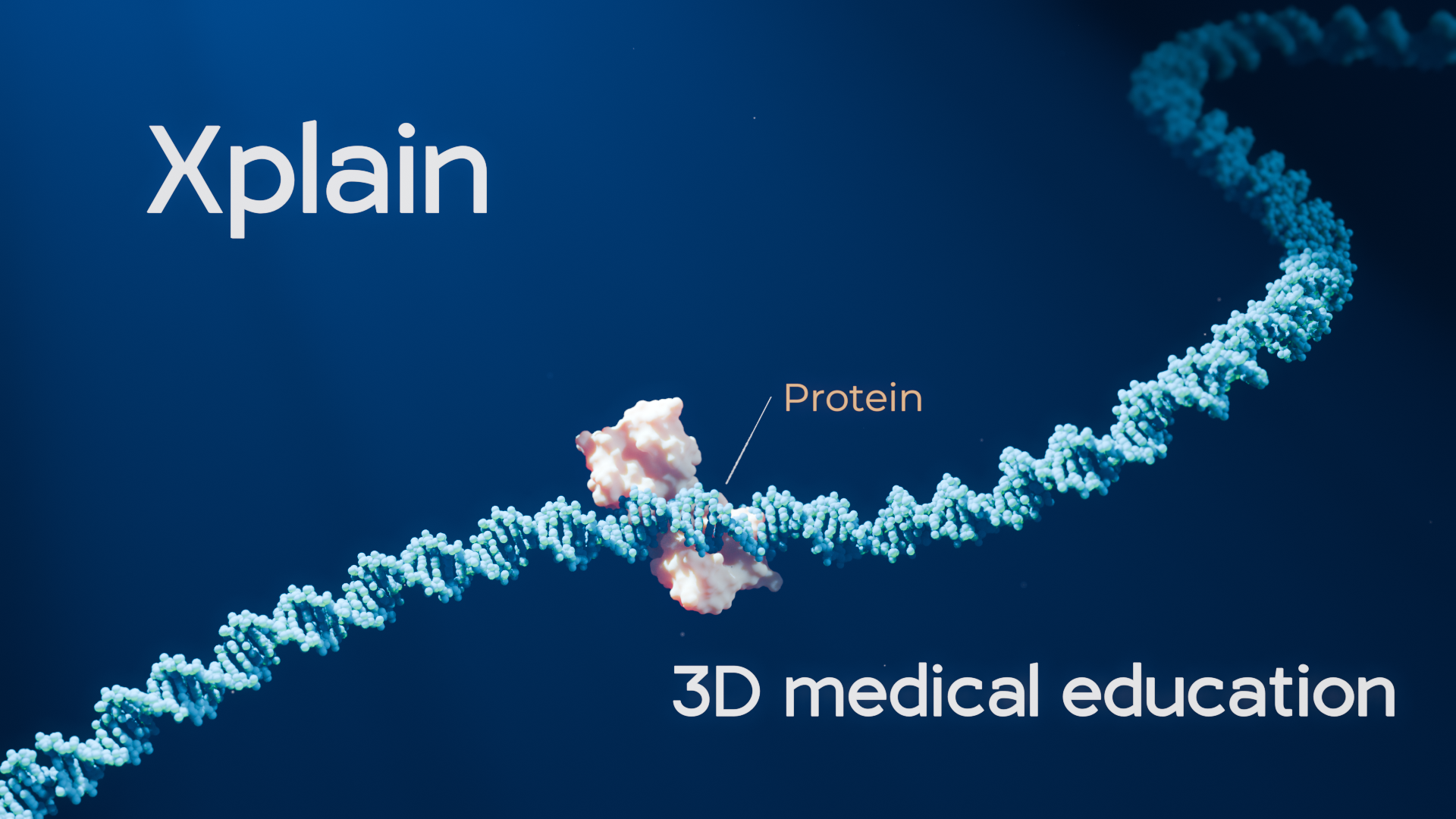 Xplain

Protein

3D medical education